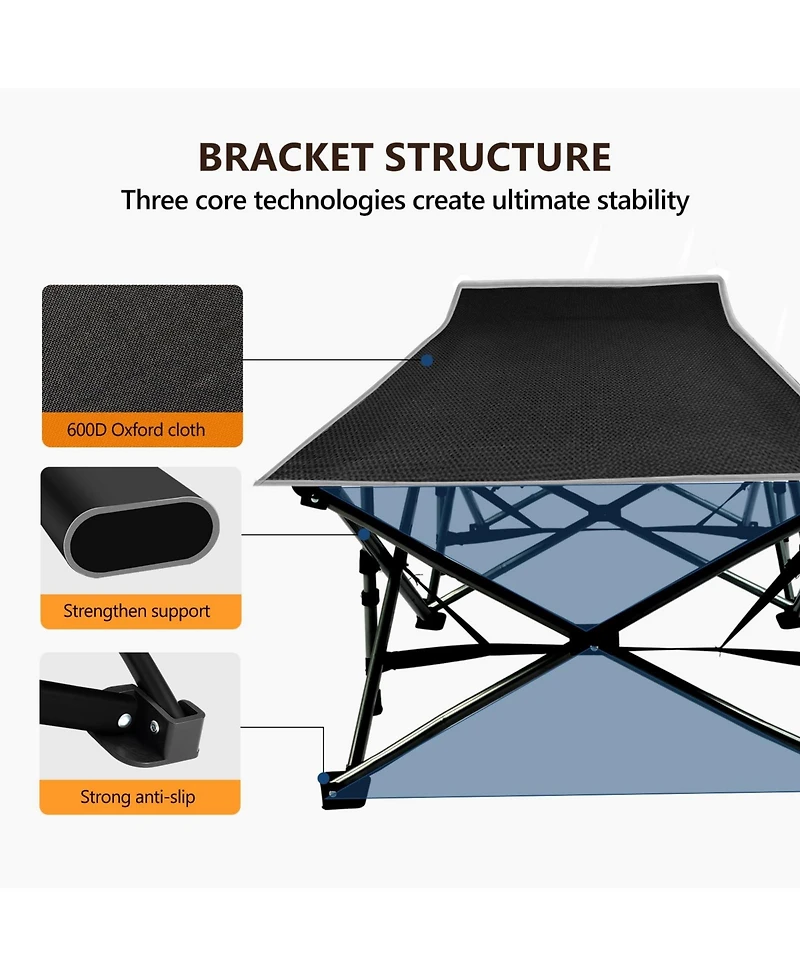 BRACKET STRUCTURE

Three core technologies create ultimate stability

600D Oxford cloth

Strengthen support

Strong anti-slip